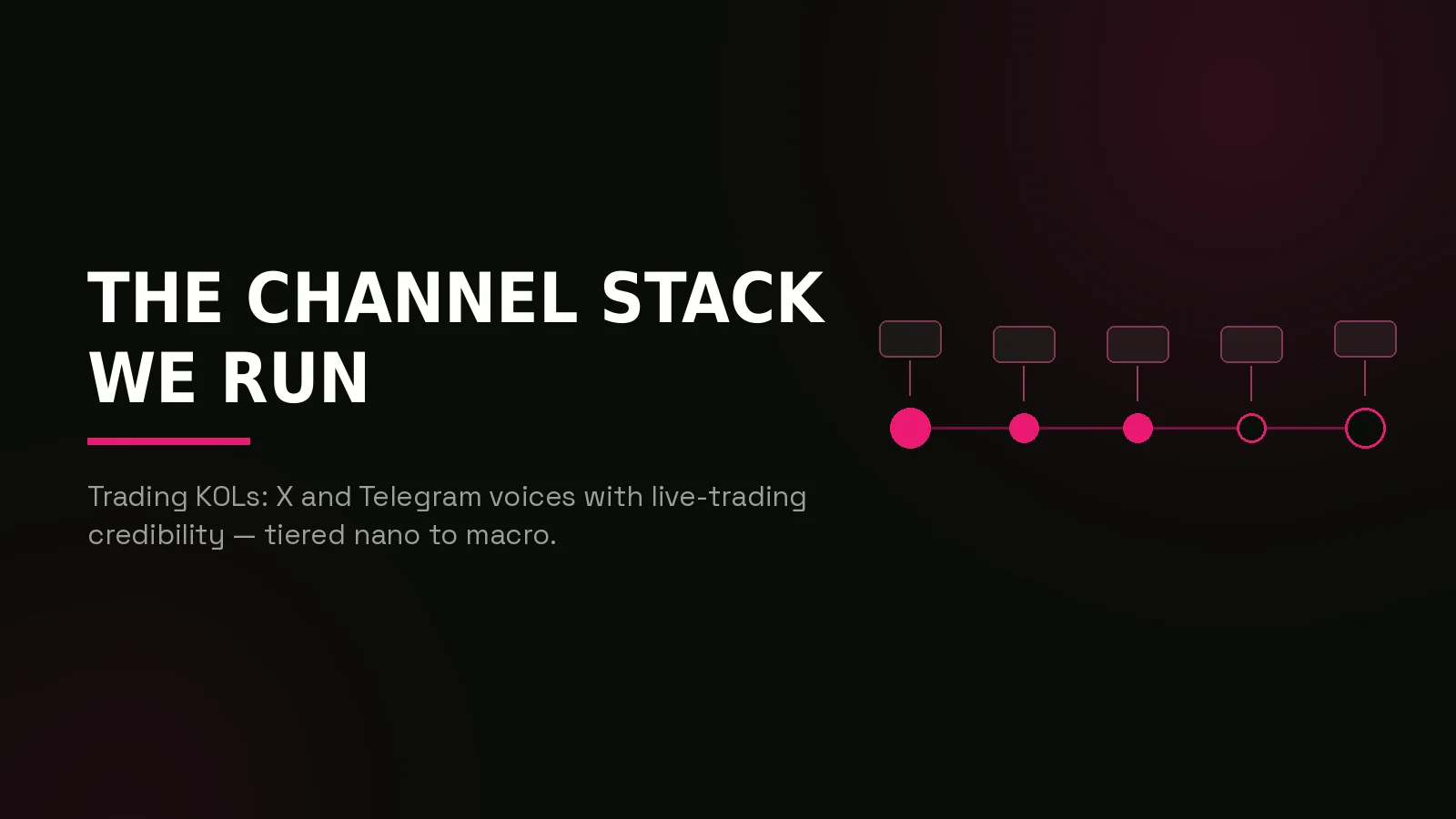 THE CHANNEL STACK WE RUN

Trading KOLs: X and Telegram voices with live-trading credibility — tiered nano to macro.